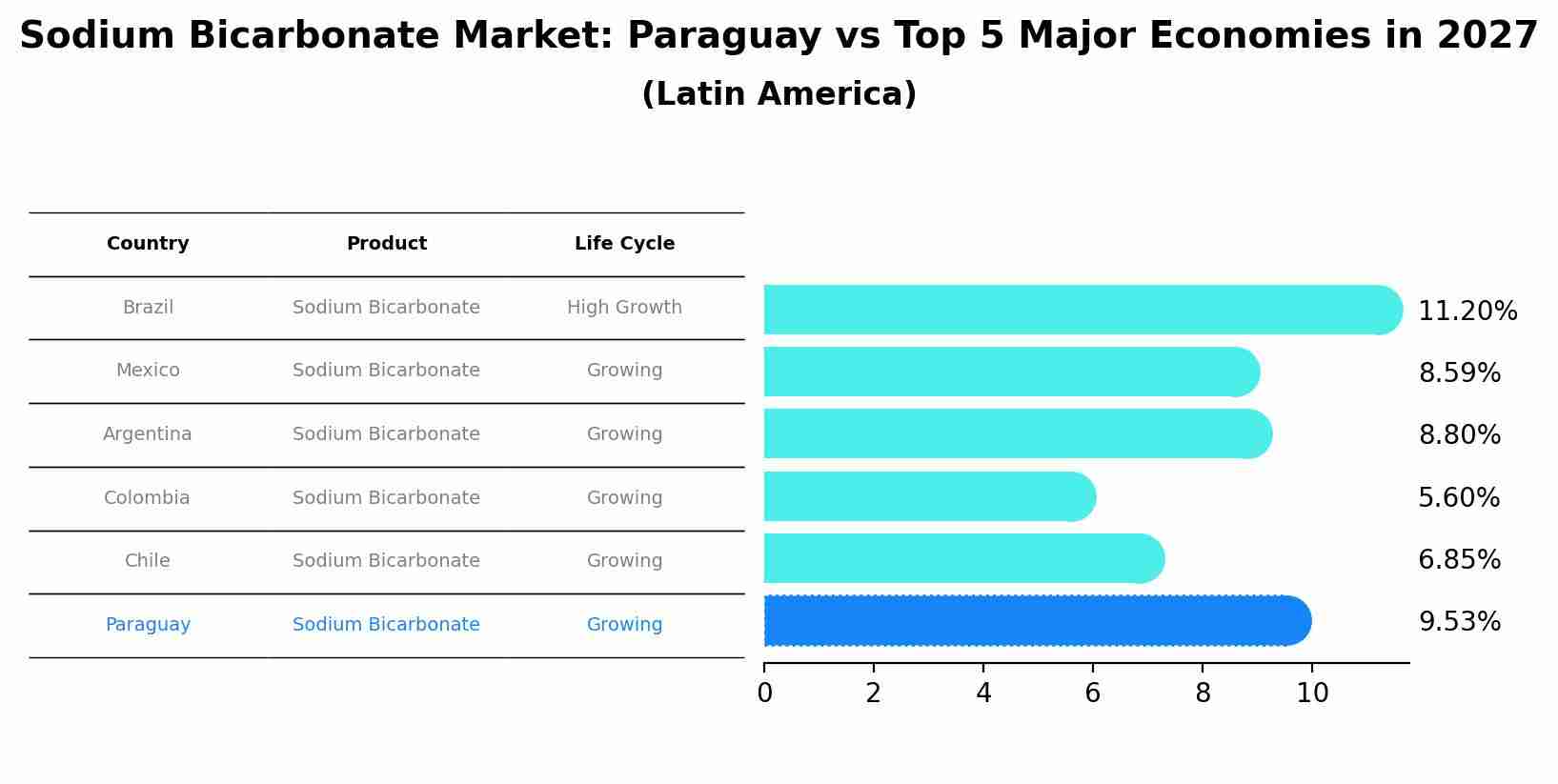 Sodium Bicarbonate Market: Paraguay vs Top 5 Major Economies in 2027
(Latin America)

| Country | Product | Life Cycle |
|---|---|---|
| Brazil | Sodium Bicarbonate | High Growth |
| Mexico | Sodium Bicarbonate | Growing |
| Argentina | Sodium Bicarbonate | Growing |
| Colombia | Sodium Bicarbonate | Growing |
| Chile | Sodium Bicarbonate | Growing |
| Paraguay | Sodium Bicarbonate | Growing |

11.20%
8.59%
8.80%
5.60%
6.85%
9.53%

0 2 4 6 8 10